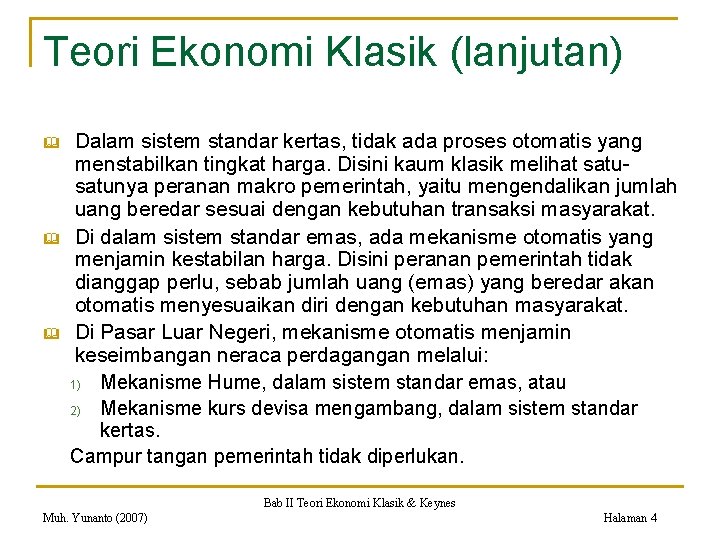 Teori Ekonomi Klasik (lanjutan)

Dalam sistem standar kertas, tidak ada proses otomatis yang menstabilkan tingkat harga. Disini kaum klasik melihat satu-satunya peranan makro pemerintah, yaitu mengendalikan jumlah uang beredar sesuai dengan kebutuhan transaksi masyarakat.

Di dalam sistem standar emas, ada mekanisme otomatis yang menjamin kestabilan harga. Disini peranan pemerintah tidak dianggap perlu, sebab jumlah uang (emas) yang beredar akan otomatis menyesuaikan diri dengan kebutuhan masyarakat.

Di Pasar Luar Negeri, mekanisme otomatis menjamin keseimbangan neraca perdagangan melalui:

1) Mekanisme Hume, dalam sistem standar emas, atau

2) Mekanisme kurs devisa mengambang, dalam sistem standar kertas.

Campur tangan pemerintah tidak diperlukan.

Bab II Teori Ekonomi Klasik & Keynes

Muh. Yunanto (2007)

Halaman 4